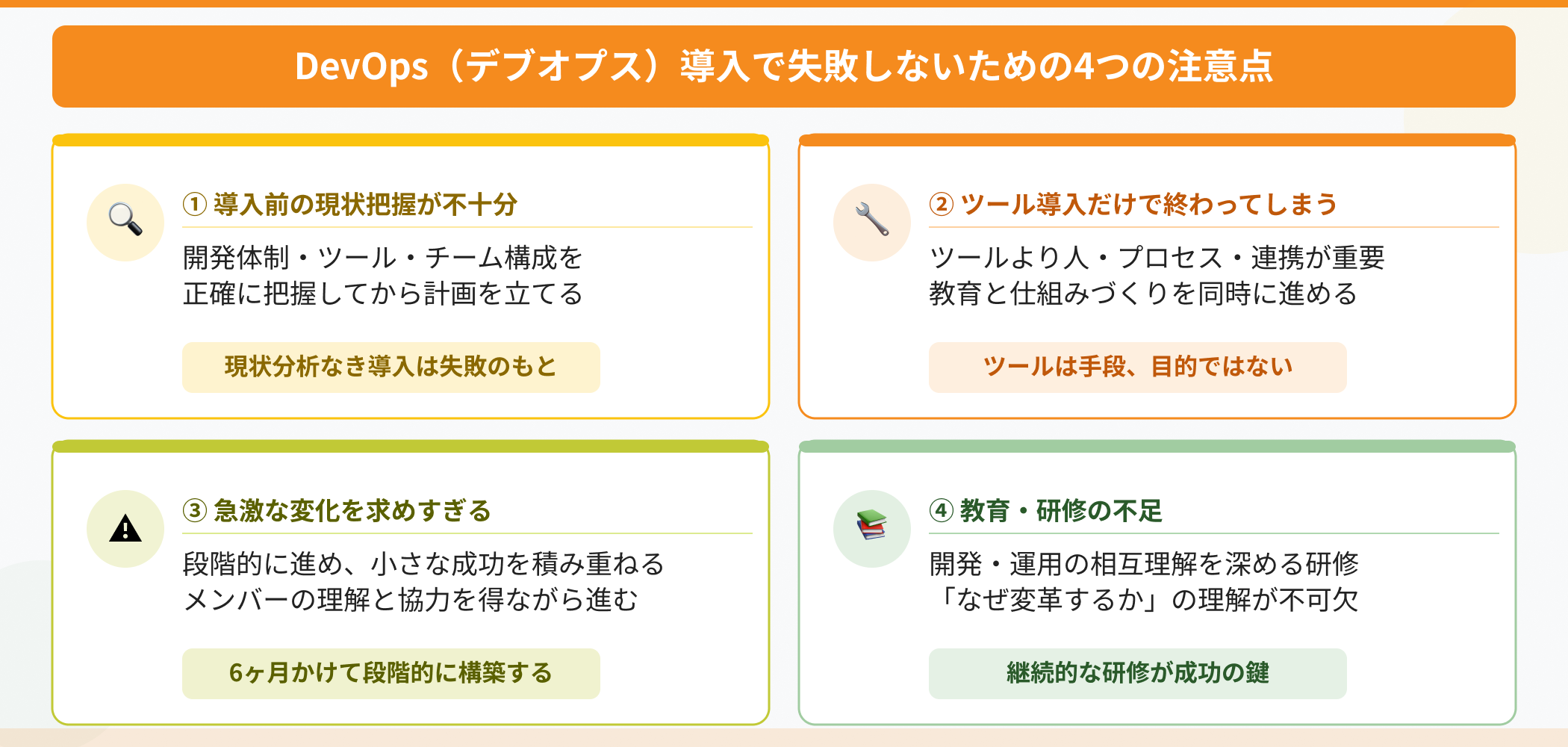 DevOps（デブオプス）導入で失敗しないための4つの注意点

① 導入前の現状把握が不十分

開発体制・ツール・チーム構成を
正確に把握してから計画を立てる

現状分析なき導入は失敗のもと

② ツール導入だけで終わってしまう

ツールより人・プロセス・連携が重要
教育と仕組みづくりを同時に進める

ツールは手段、目的ではない

③ 急激な変化を求めすぎる

段階的に進め、小さな成功を積み重ねる
メンバーの理解と協力を得ながら進む

6ヶ月かけて段階的に構築する

④ 教育・研修の不足

開発・運用の相互理解を深める研修
「なぜ変革するか」の理解が不可欠

継続的な研修が成功の鍵